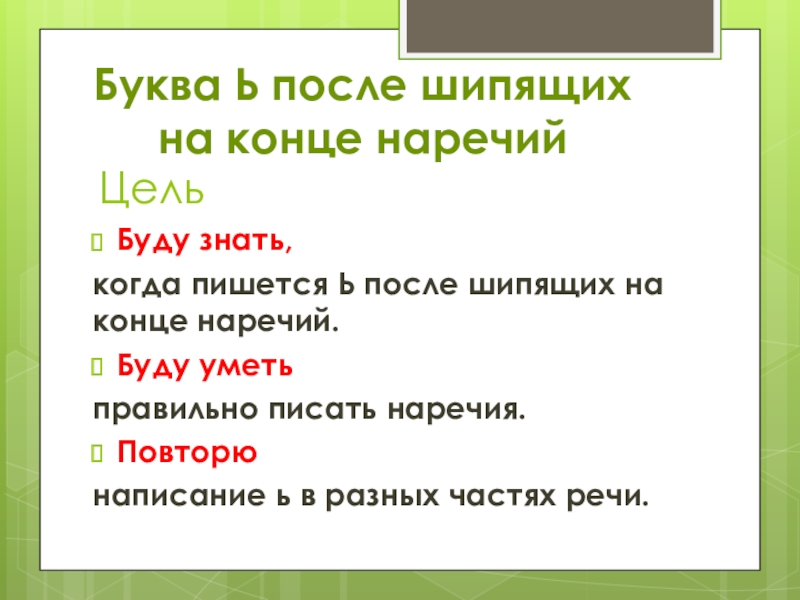 Буква Ь после шипящих на конце наречий

Цель

Буду знать,

когда пишется Ь после шипящих на конце наречий.

Буду уметь

правильно писать наречия.

Повторю

написание ь в разных частях речи.